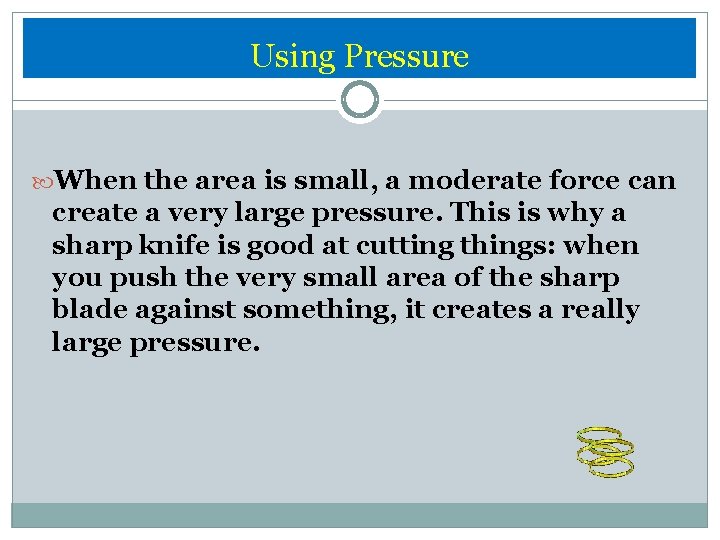 Using Pressure

When the area is small, a moderate force can create a very large pressure. This is why a sharp knife is good at cutting things: when you push the very small area of the sharp blade against something, it creates a really large pressure.